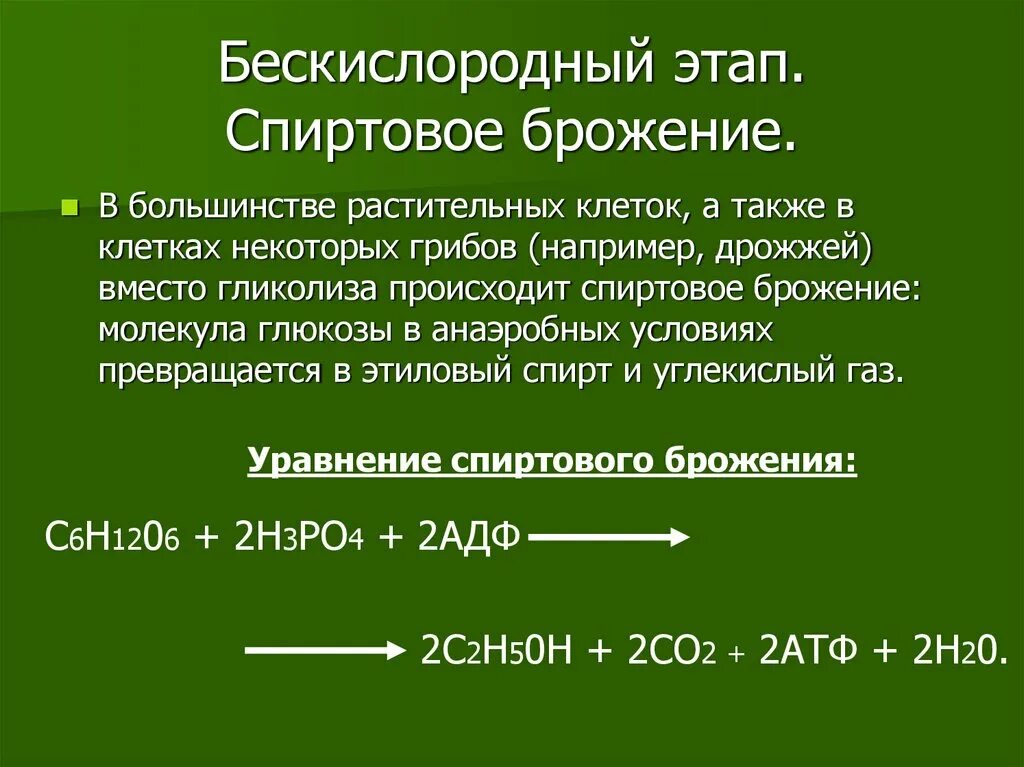 Бескислородный этап. Спиртовое брожение.

В большинстве растительных клеток, а также в клетках некоторых грибов (например, дрожжей) вместо гликолиза происходит спиртовое брожение: молекула глюкозы в анаэробных условиях превращается в этиловый спирт и углекислый газ.

Уравнение спиртового брожения:

$C_6H_{12}0_6 + 2H_3PO_4 + 2АДФ \longrightarrow$

$\longrightarrow 2C_2H_50H + 2CO_2 + 2АТФ + 2H_20.$